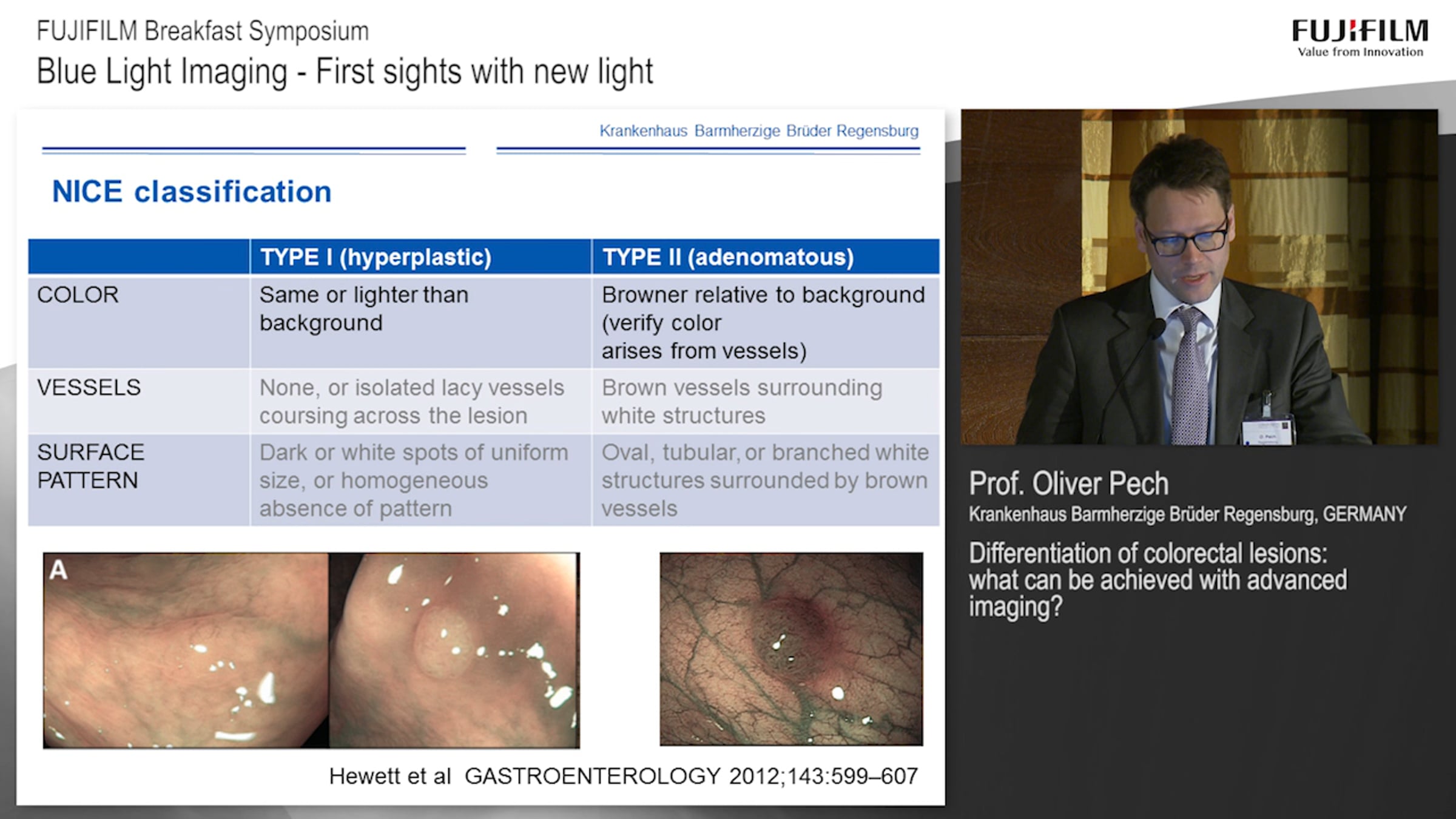 FUJIFILM Breakfast Symposium
Blue Light Imaging - First sights with new light

FUJIFILM
Value from Innovation

Krankenhaus Barmherzige Brüder Regensburg

NICE classification

| | TYPE I (hyperplastic) | TYPE II (adenomatous) |
|---|---|---|
| COLOR | Same or lighter than background | Browner relative to background (verify color arises from vessels) |
| VESSELS | None, or isolated lacy vessels coursing across the lesion | Brown vessels surrounding white structures |
| SURFACE PATTERN | Dark or white spots of uniform size, or homogeneous absence of pattern | Oval, tubular, or branched white structures surrounded by brown vessels |

A

Hewett et al GASTROENTEROLOGY 2012;143:599–607

Prof. Oliver Pech
Krankenhaus Barmherzige Brüder Regensburg, GERMANY
Differentiation of colorectal lesions: what can be achieved with advanced imaging?